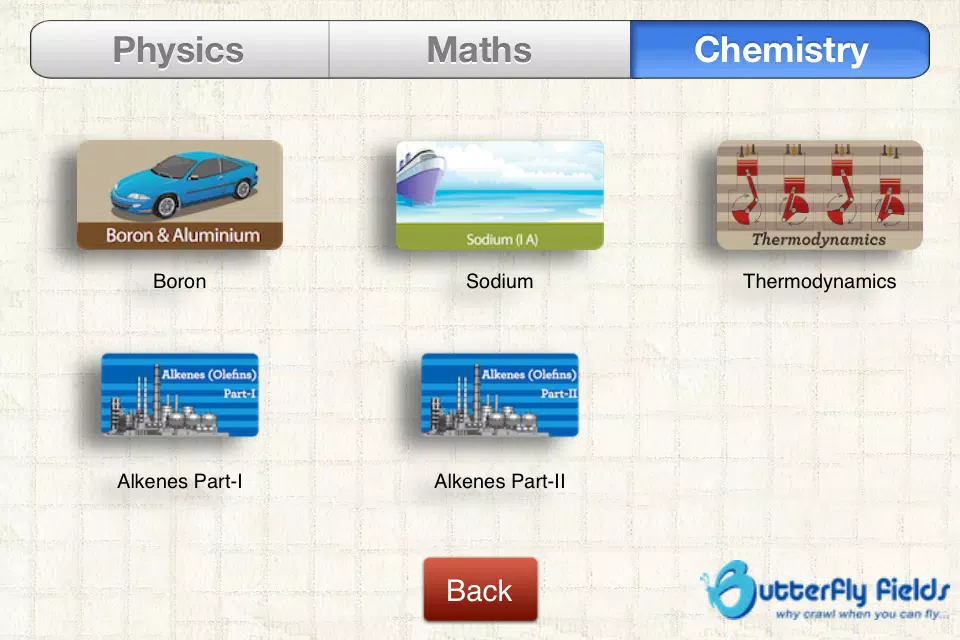 Physics Maths Chemistry

Boron & Aluminium
Boron

Sodium (I A)
Sodium

Thermodynamics
Thermodynamics

Alkenes (Olefins) Part-I
Alkenes Part-I

Alkenes (Olefins) Part-II
Alkenes Part-II

Back

Butterfly Fields
why crawl when you can fly...